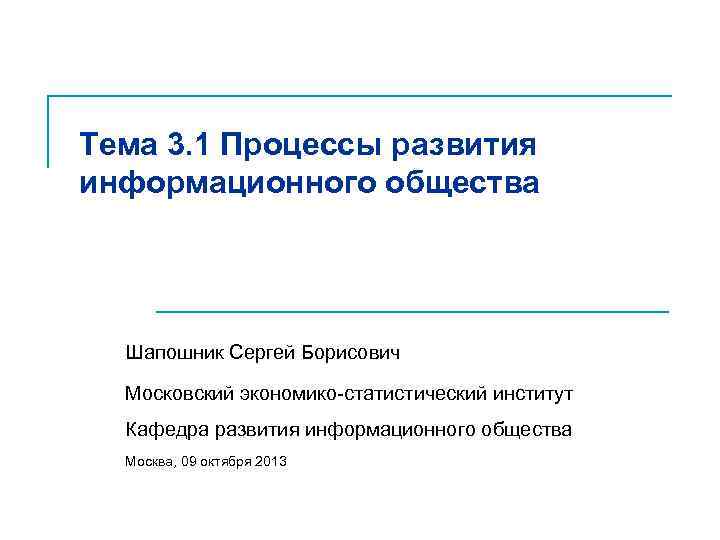 Тема 3.1 Процессы развития информационного общества

Шапошник Сергей Борисович

Московский экономико-статистический институт

Кафедра развития информационного общества

Москва, 09 октября 2013